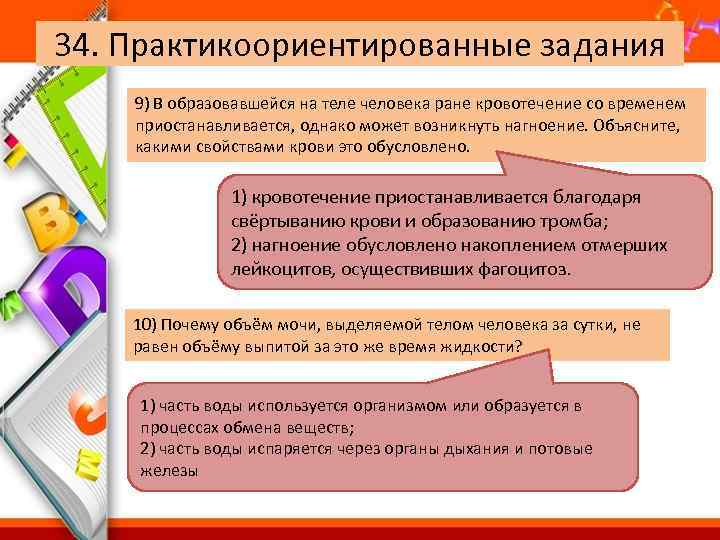 34. Практикоориентированные задания

9) В образовавшейся на теле человека ране кровотечение со временем приостанавливается, однако может возникнуть нагноение. Объясните, какими свойствами крови это обусловлено.

1) кровотечение приостанавливается благодаря свёртыванию крови и образованию тромба;
2) нагноение обусловлено накоплением отмерших лейкоцитов, осуществивших фагоцитоз.

10) Почему объём мочи, выделяемой телом человека за сутки, не равен объёму выпитой за это же время жидкости?

1) часть воды используется организмом или образуется в процессах обмена веществ;
2) часть воды испаряется через органы дыхания и потовые железы